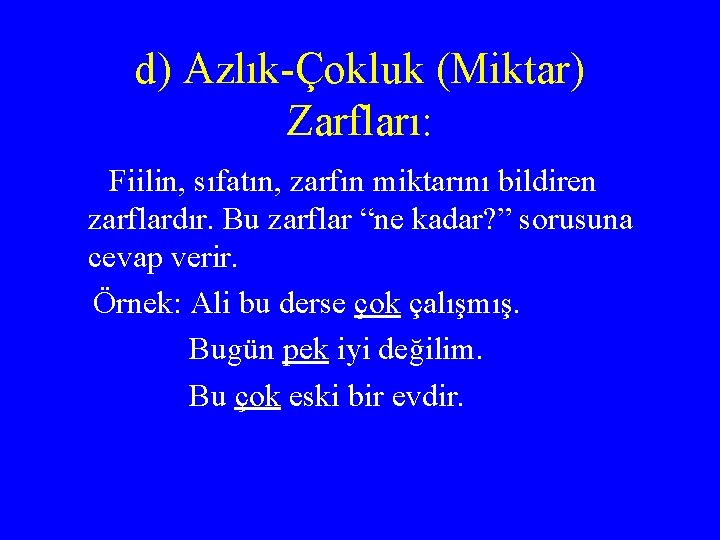 d) Azlık-Çokluk (Miktar) Zarfları:

Fiilin, sıfatın, zarfın miktarını bildiren zarflardır. Bu zarflar “ne kadar?” sorusuna cevap verir.

Örnek: Ali bu derse çok çalışmış.

Bugün pek iyi değilim.

Bu çok eski bir evdir.